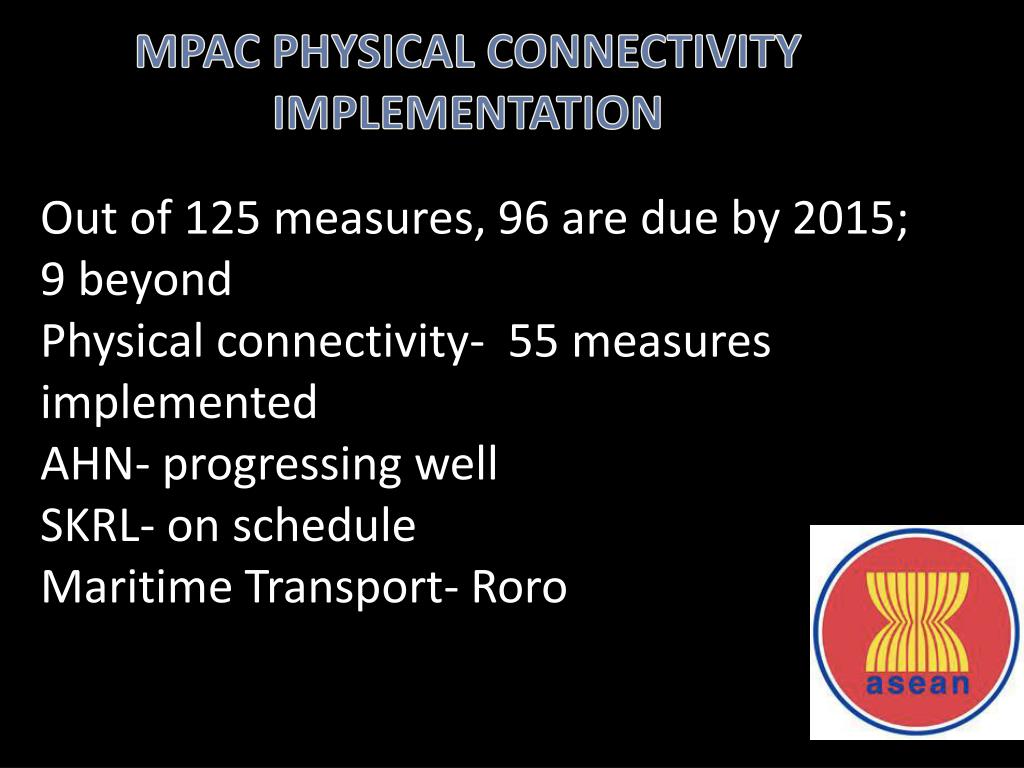 MPAC PHYSICAL CONNECTIVITY IMPLEMENTATION

Out of 125 measures, 96 are due by 2015; 9 beyond
Physical connectivity- 55 measures implemented
AHN- progressing well
SKRL- on schedule
Maritime Transport- Roro

asean